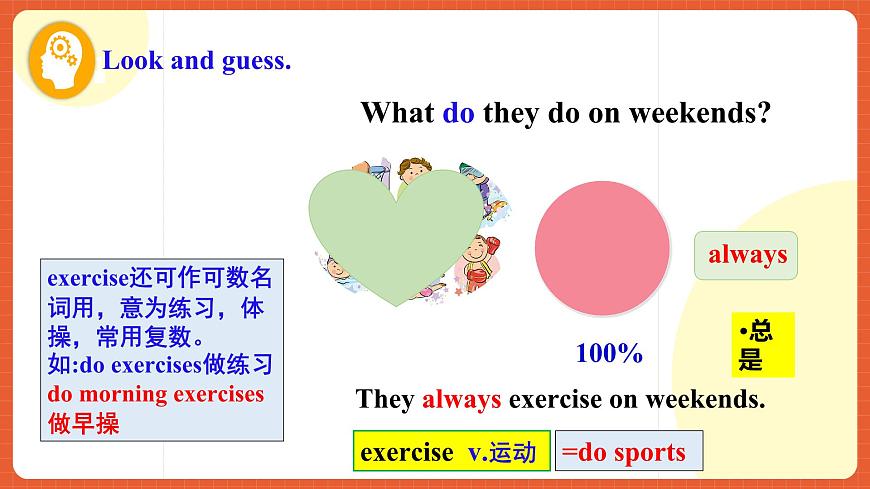 Look and guess.

What do they do on weekends?

exercise还可作可数名词用，意为练习，体操，常用复数。
如:do exercises做练习
do morning exercises
做早操

always

100%

•总是

They always exercise on weekends.

exercise v.运动

=do sports